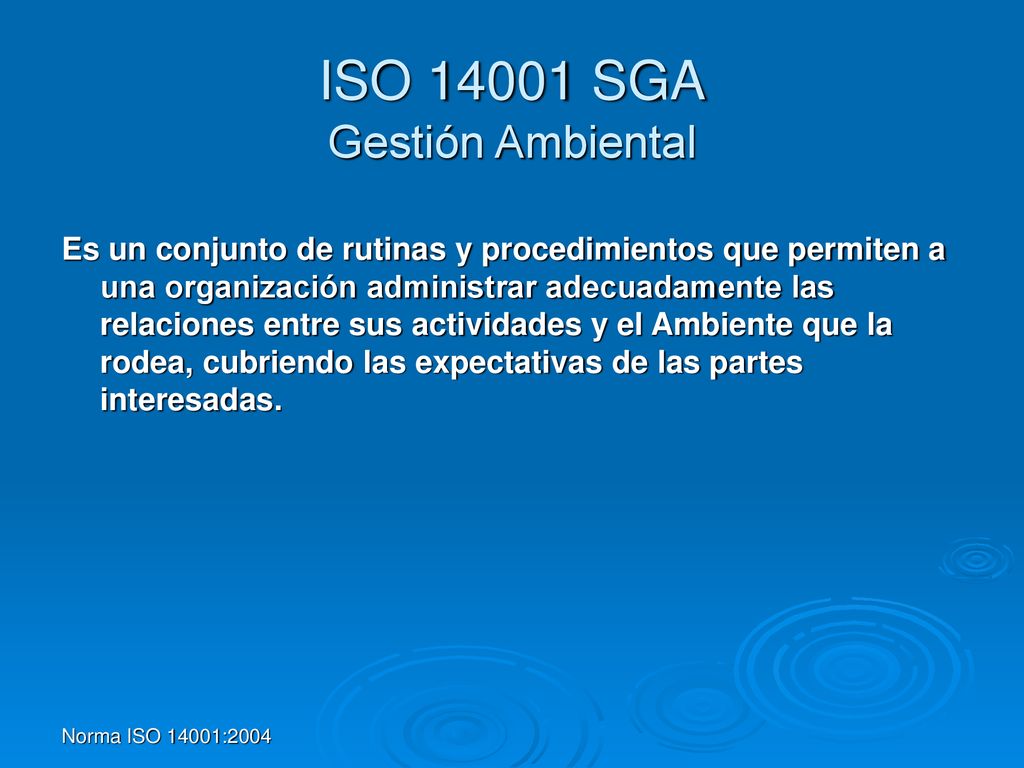 ISO 14001 SGA
Gestión Ambiental

Es un conjunto de rutinas y procedimientos que permiten a una organización administrar adecuadamente las relaciones entre sus actividades y el Ambiente que la rodea, cubriendo las expectativas de las partes interesadas.

Norma ISO 14001:2004